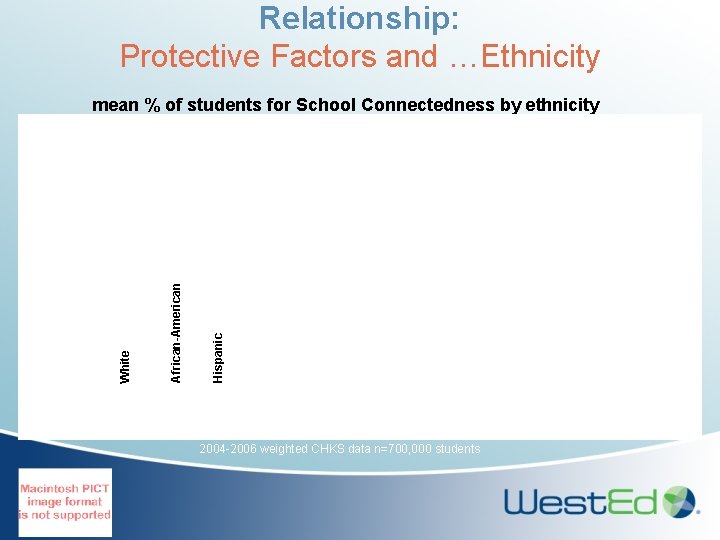 Relationship:
Protective Factors and …Ethnicity

mean % of students for School Connectedness by ethnicity

White

African-American

Hispanic

2004-2006 weighted CHKS data n=700,000 students

Macintosh PICT image format is not supported

WestEd